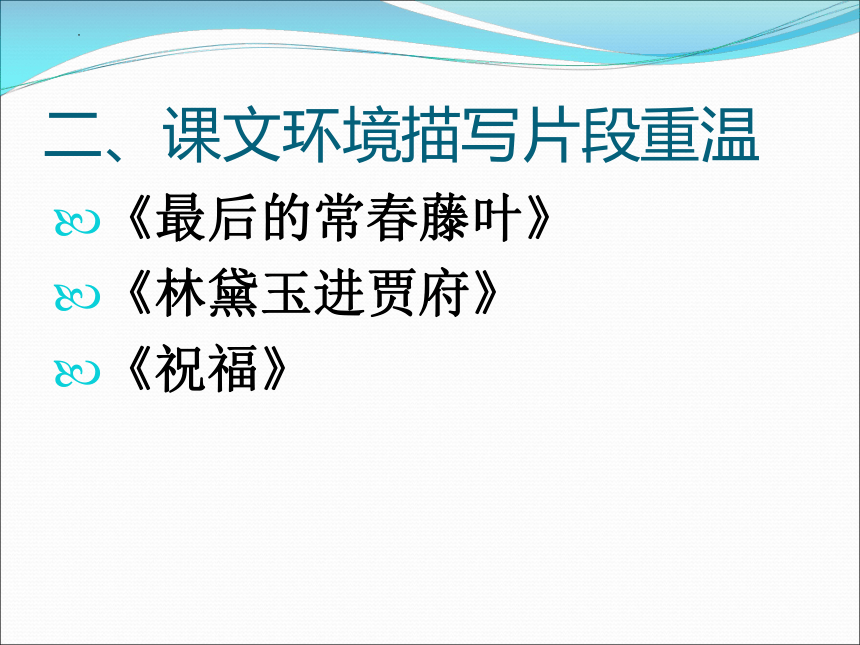 二、课文环境描写片段重温

《最后的常春藤叶》

《林黛玉进贾府》

《祝福》